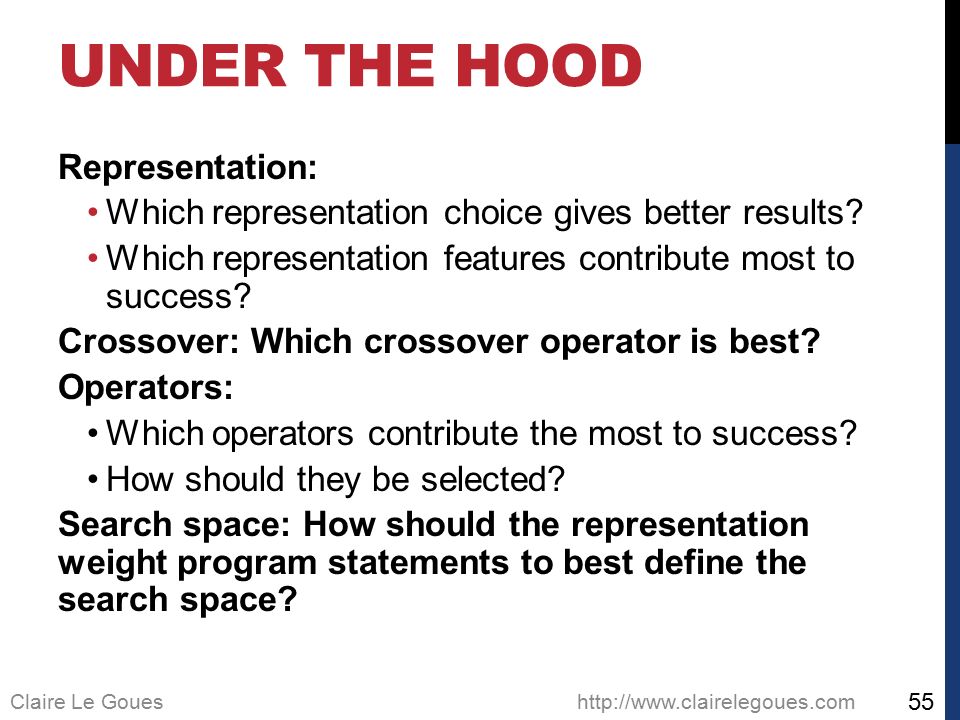 UNDER THE HOOD

Representation:

• Which representation choice gives better results?
• Which representation features contribute most to success?

Crossover: Which crossover operator is best?

Operators:

• Which operators contribute the most to success?
• How should they be selected?

Search space: How should the representation weight program statements to best define the search space?

Claire Le Goues

http://www.clairelegoues.com

55